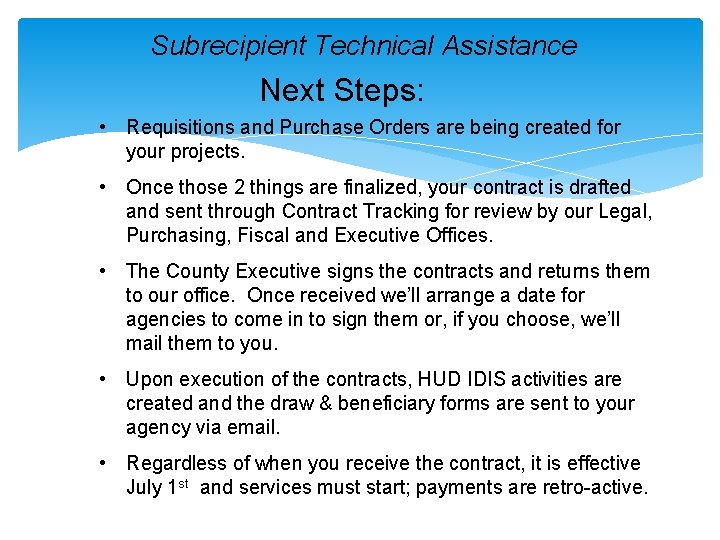 Subrecipient Technical Assistance

Next Steps:

• Requisitions and Purchase Orders are being created for your projects.

• Once those 2 things are finalized, your contract is drafted and sent through Contract Tracking for review by our Legal, Purchasing, Fiscal and Executive Offices.

• The County Executive signs the contracts and returns them to our office. Once received we'll arrange a date for agencies to come in to sign them or, if you choose, we'll mail them to you.

• Upon execution of the contracts, HUD IDIS activities are created and the draw & beneficiary forms are sent to your agency via email.

• Regardless of when you receive the contract, it is effective July 1$^{st}$ and services must start; payments are retro-active.